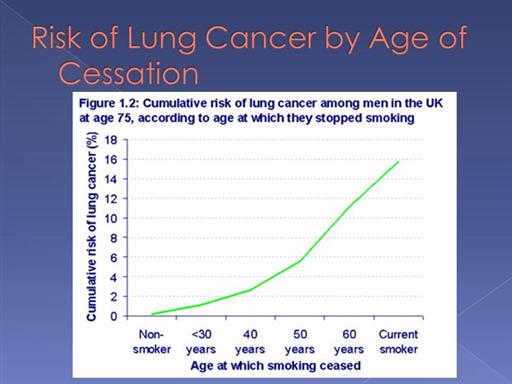 Risk of Lung Cancer by Age of Cessation

Figure 1.2: Cumulative risk of lung cancer among men in the UK at age 75, according to age at which they stopped smoking

Cumulative risk of lung cancer (%)

18
16
14
12
10
8
6
4
2
0

Non-smoker
<30 years
40 years
50 years
60 years
Current smoker

Age at which smoking ceased